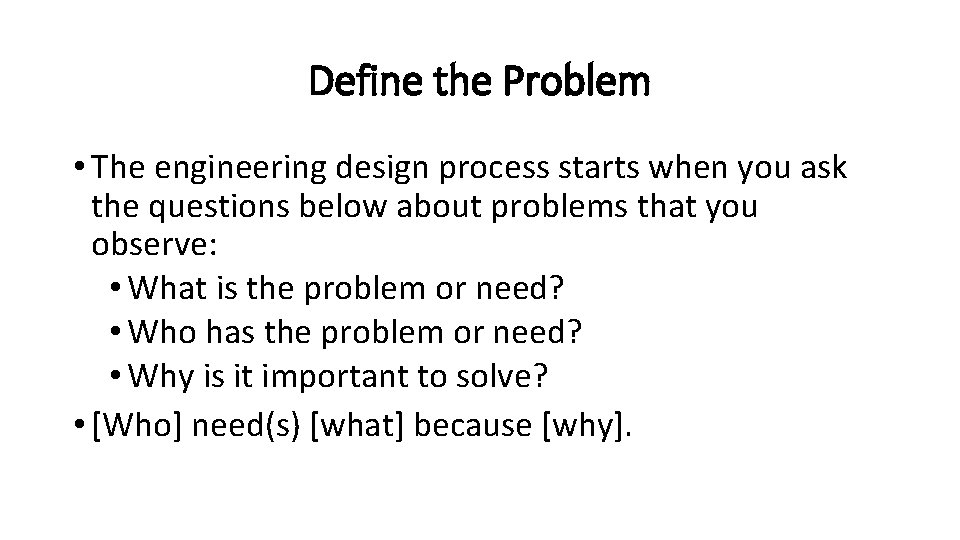 Define the Problem

• The engineering design process starts when you ask the questions below about problems that you observe:
  • What is the problem or need?
  • Who has the problem or need?
  • Why is it important to solve?
• [Who] need(s) [what] because [why].